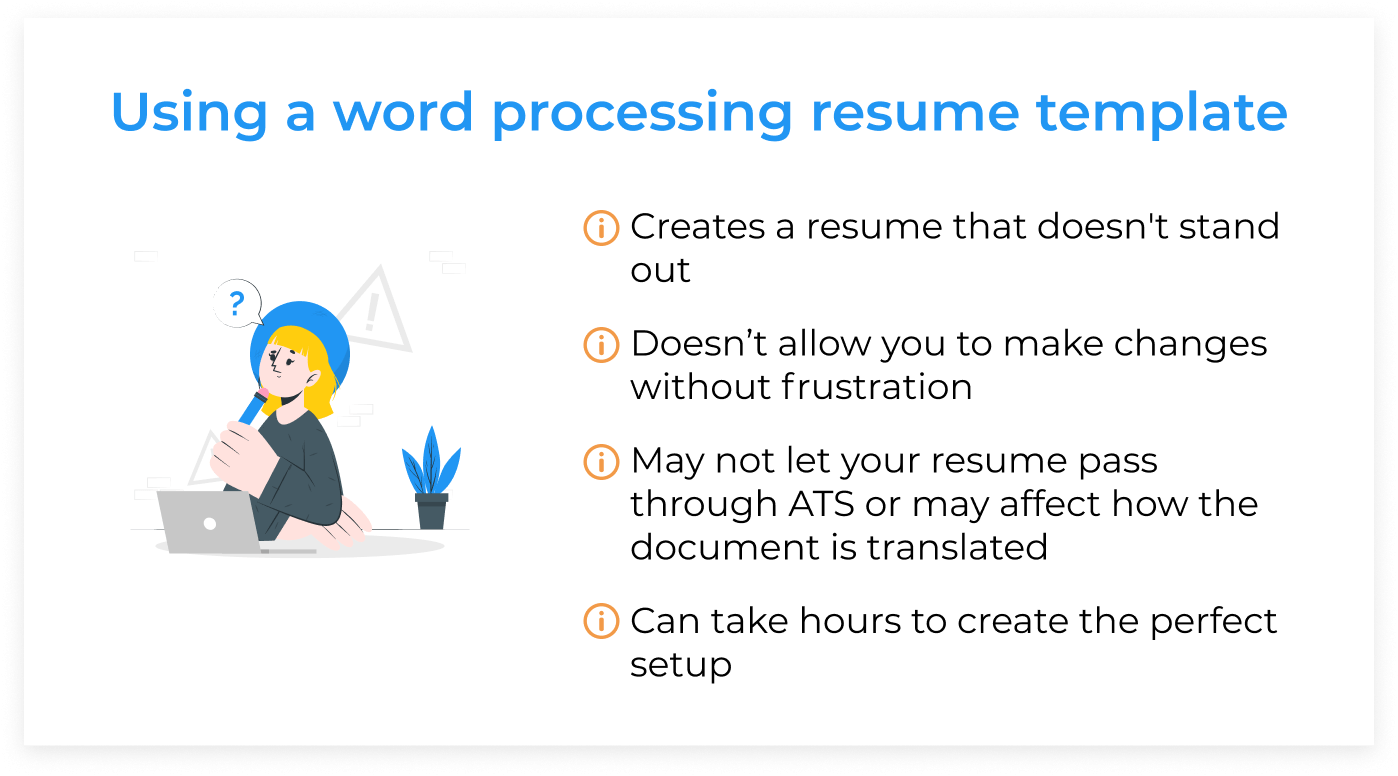 Using a word processing resume template

?

!

Creates a resume that doesn't stand out

Doesn’t allow you to make changes without frustration

May not let your resume pass through ATS or may affect how the document is translated

Can take hours to create the perfect setup